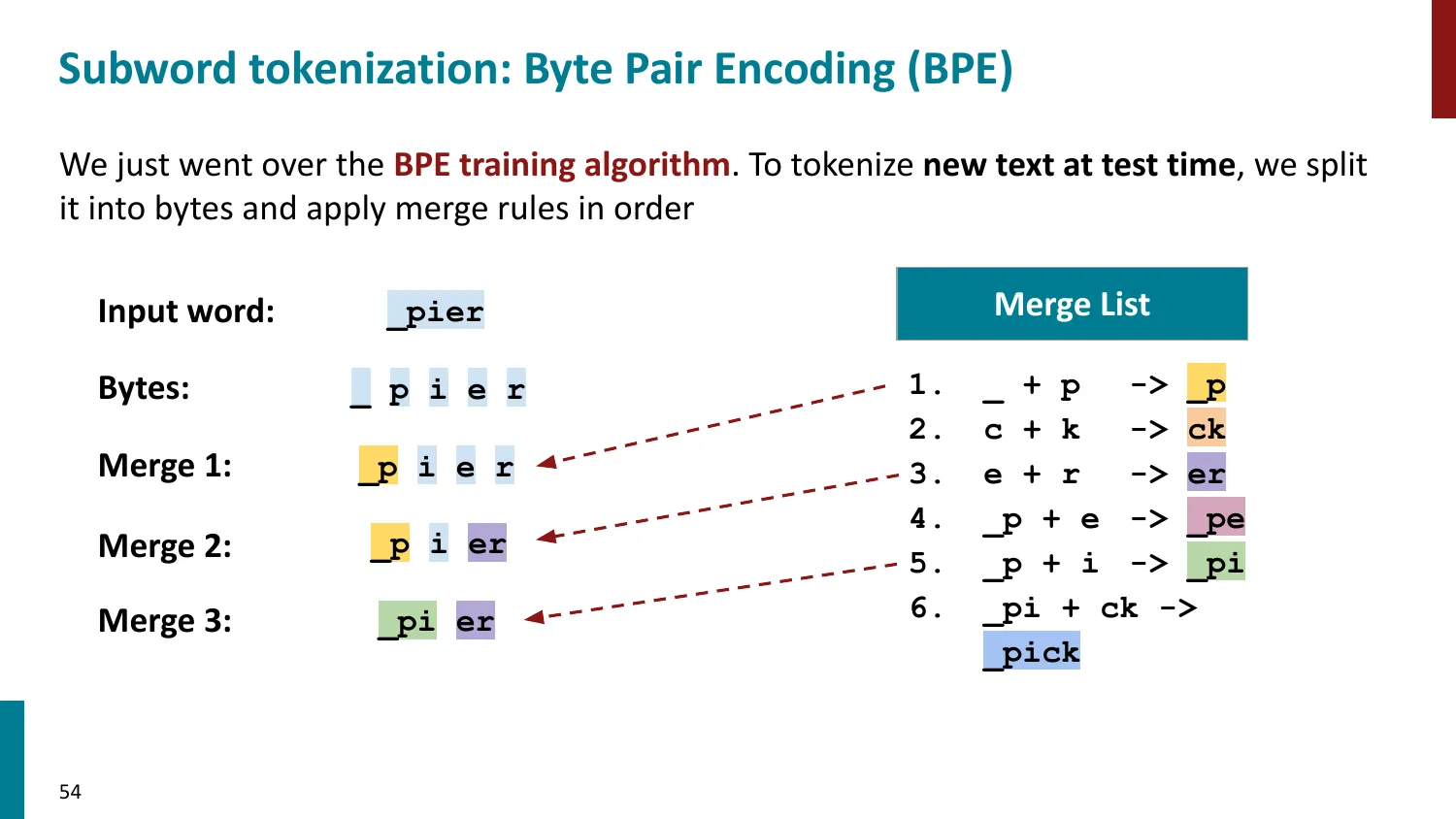 Subword tokenization: Byte Pair Encoding (BPE)

We just went over the BPE training algorithm. To tokenize new text at test time, we split it into bytes and apply merge rules in order

Input word: _pier

Bytes: _ p i e r

Merge 1: _p i e r

Merge 2: _p i er

Merge 3: _pi er

Merge List

1. _ + p -> _p
2. c + k -> ck
3. e + r -> er
4. _p + e -> _pe
5. _p + i -> _pi
6. _pi + ck -> _pick

54